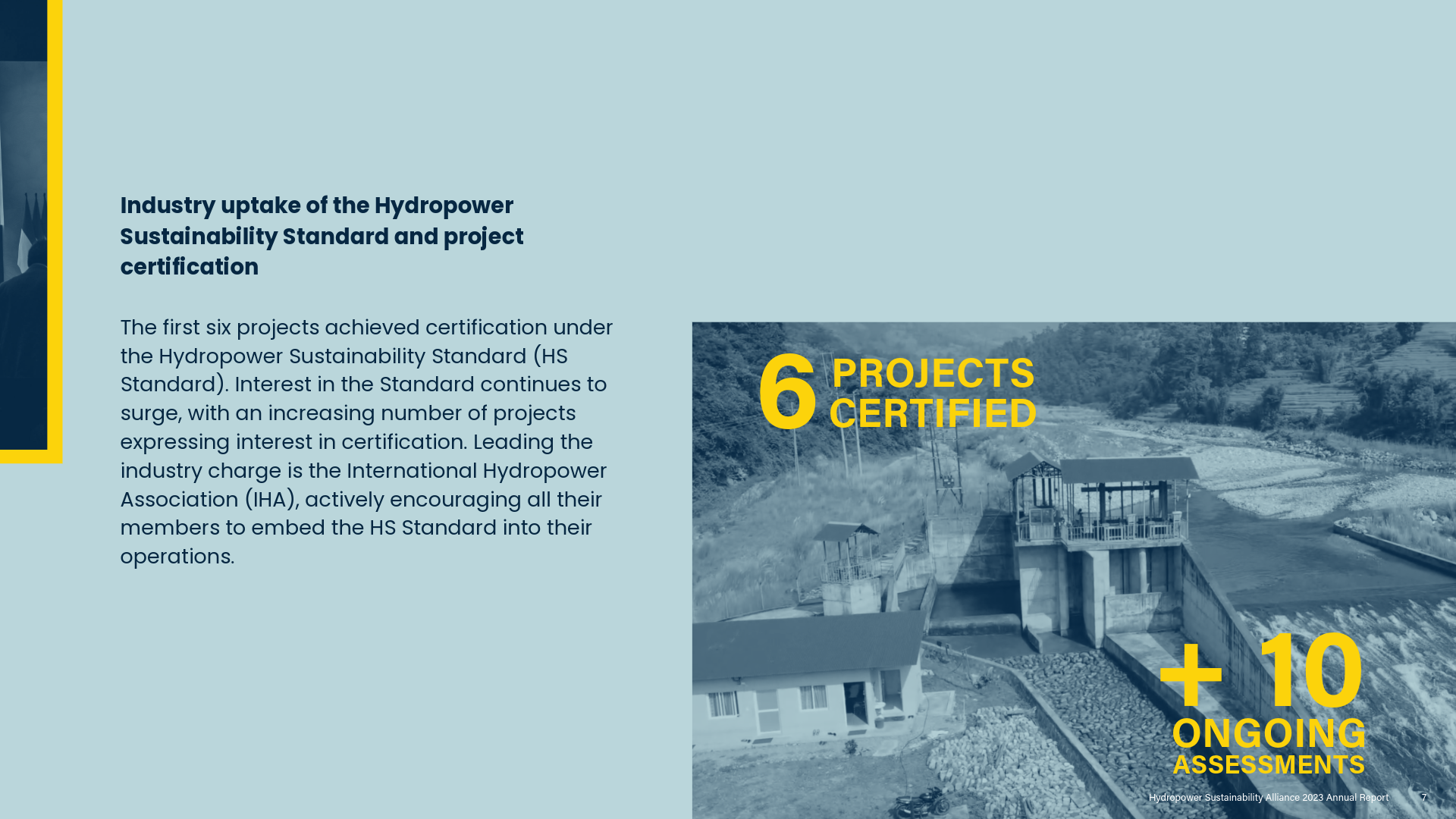 Industry uptake of the Hydropower Sustainability Standard and project certification

The first six projects achieved certification under the Hydropower Sustainability Standard (HS Standard). Interest in the Standard continues to surge, with an increasing number of projects expressing interest in certification. Leading the industry charge is the International Hydropower Association (IHA), actively encouraging all their members to embed the HS Standard into their operations.

6 PROJECTS CERTIFIED

+ 10 ONGOING ASSESSMENTS

Hydropower Sustainability Alliance 2023 Annual Report 7